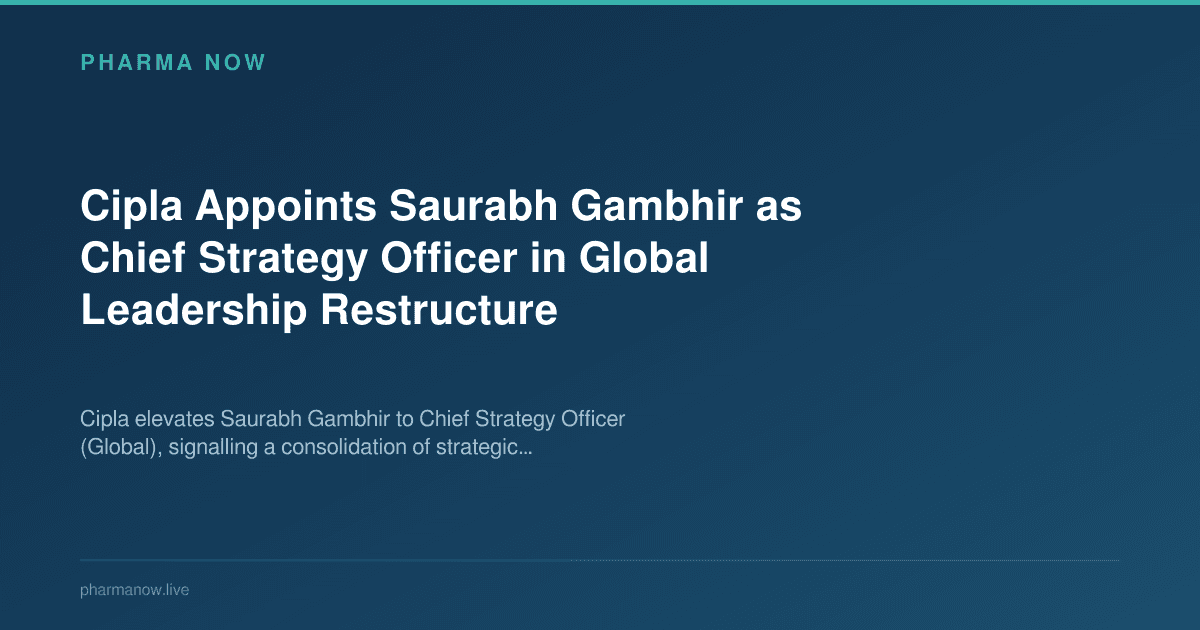 PHARMA NOW

Cipla Appoints Saurabh Gambhir as Chief Strategy Officer in Global Leadership Restructure

Cipla elevates Saurabh Gambhir to Chief Strategy Officer (Global), signalling a consolidation of strategic...

pharmanow.live